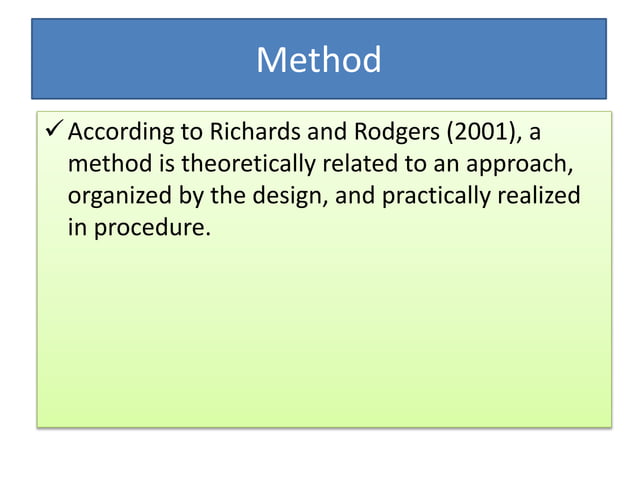 Method

✓ According to Richards and Rodgers (2001), a method is theoretically related to an approach, organized by the design, and practically realized in procedure.